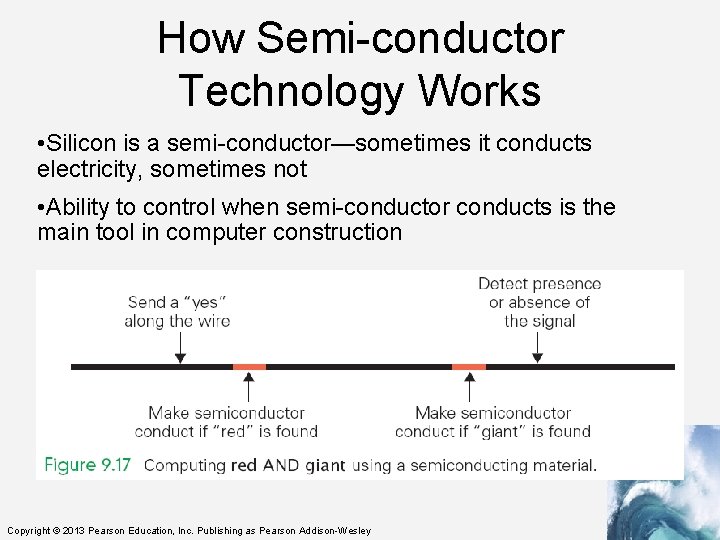 How Semi-conductor Technology Works

•Silicon is a semi-conductor—sometimes it conducts electricity, sometimes not

•Ability to control when semi-conductor conducts is the main tool in computer construction

Send a "yes" along the wire

Detect presence or absence of the signal

Make semiconductor conduct if "red" is found

Make semiconductor conduct if "giant" is found

Figure 9.17 Computing red AND giant using a semiconducting material.

Copyright © 2013 Pearson Education, Inc. Publishing as Pearson Addison-Wesley